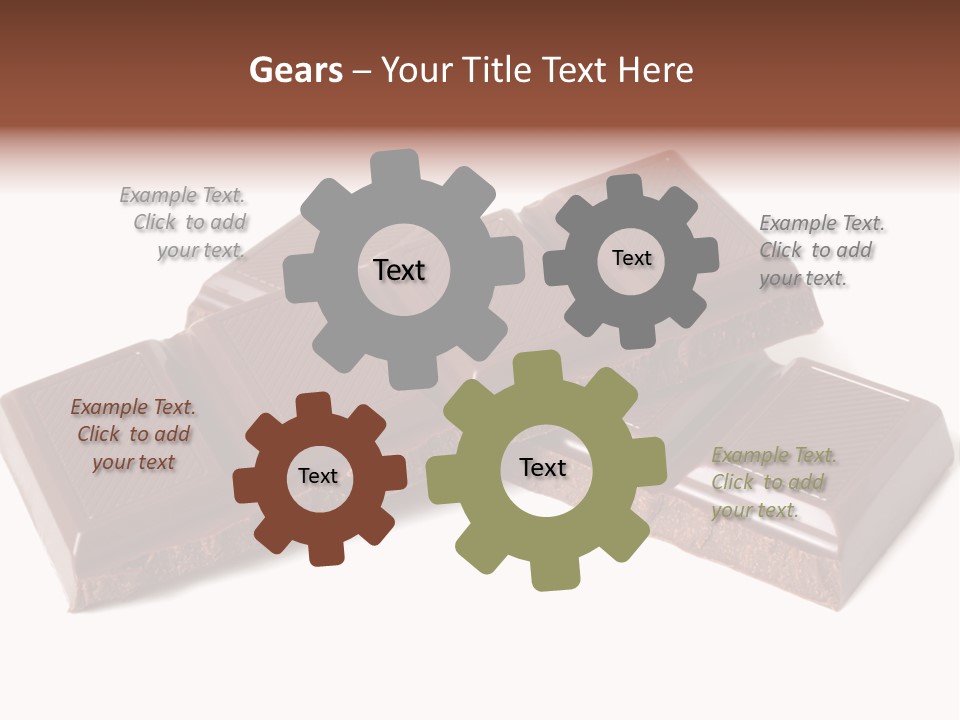 Gears – Your Title Text Here

Example Text. Click to add your text.

Text

Text

Example Text. Click to add your text.

Example Text. Click to add your text

Text

Text

Example Text. Click to add your text.